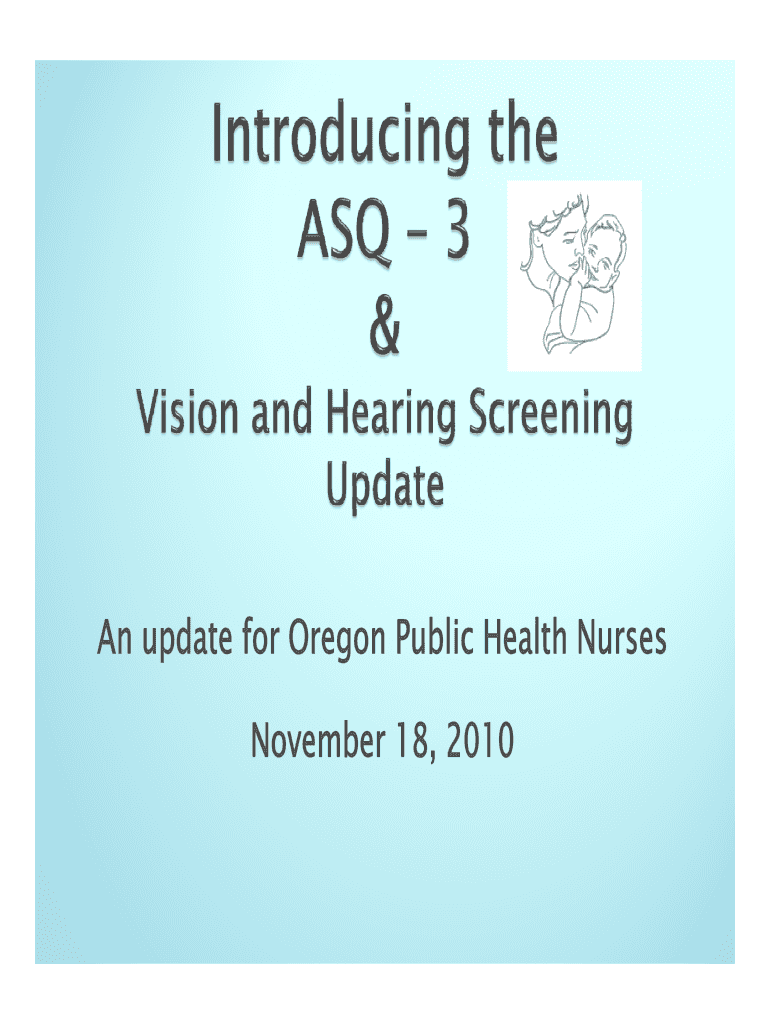 Introducing the
ASQ – 3
&

Vision and Hearing Screening Update

An update for Oregon Public Health Nurses

November 18, 2010